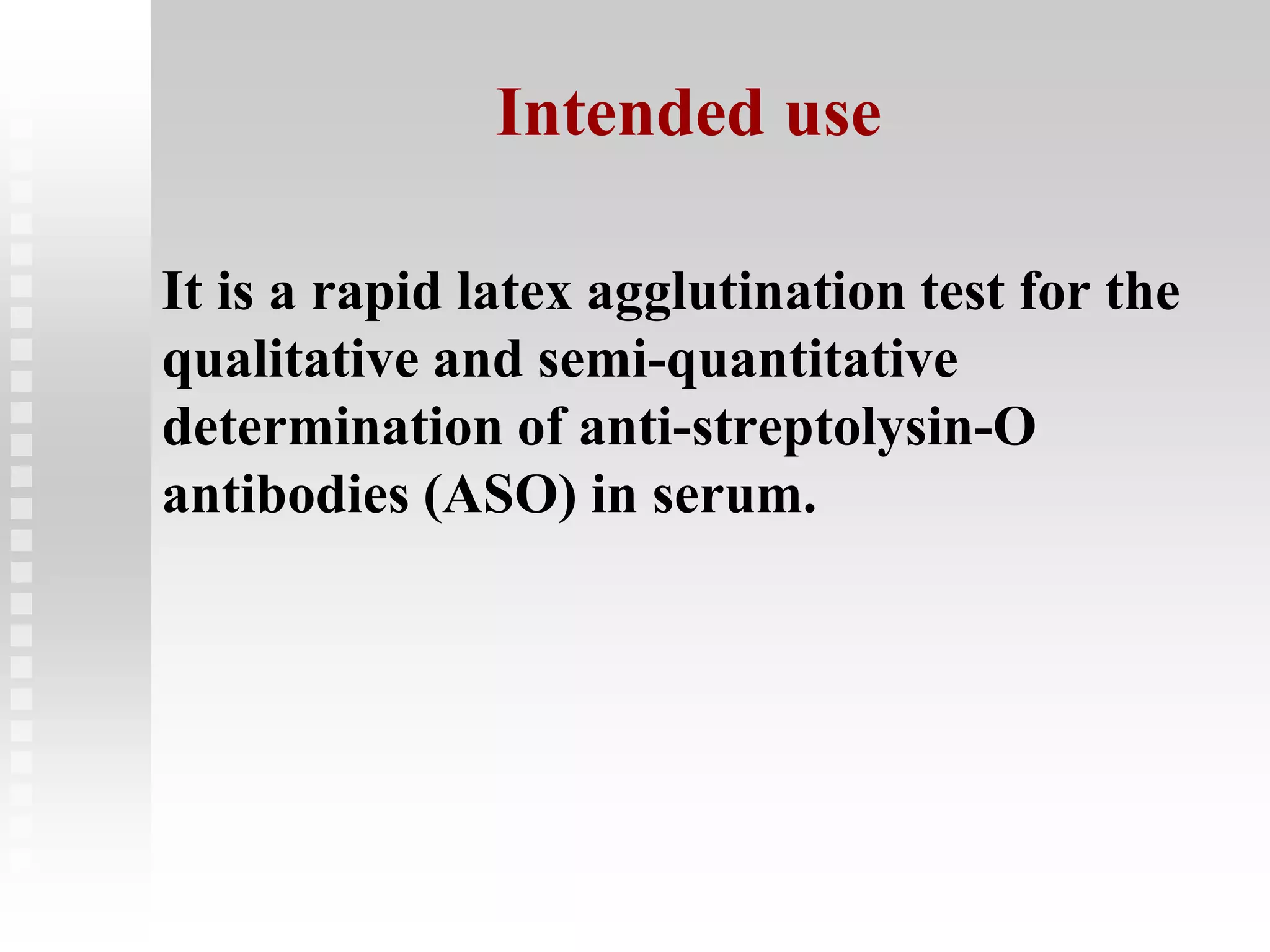 Intended use

It is a rapid latex agglutination test for the qualitative and semi-quantitative determination of anti-streptolysin-O antibodies (ASO) in serum.